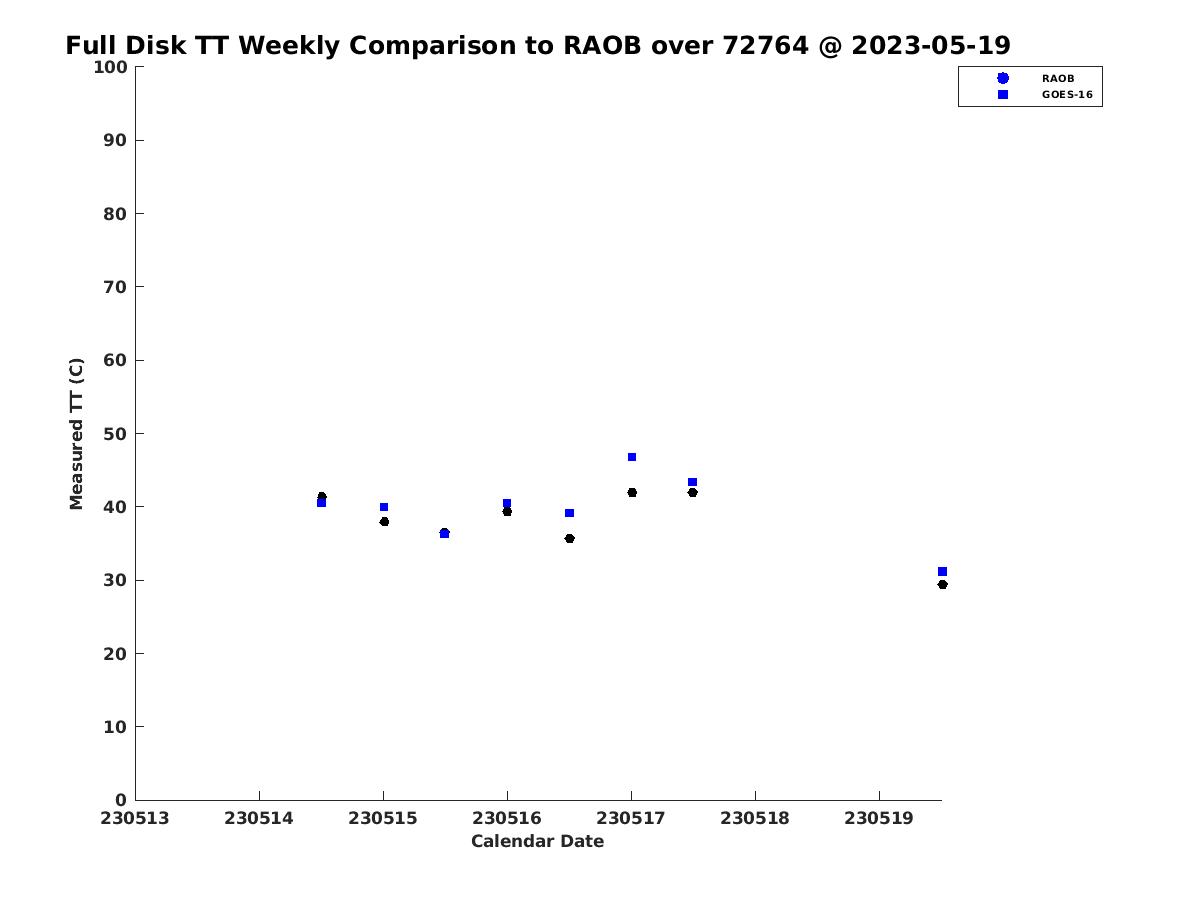 Full Disk TT Weekly Comparison to RAOB over 72764 @ 2023-05-19

RAOB
GOES-16

Measured TT (C)

100
90
80
70
60
50
40
30
20
10
0

230513
230514
230515
230516
230517
230518
230519

Calendar Date